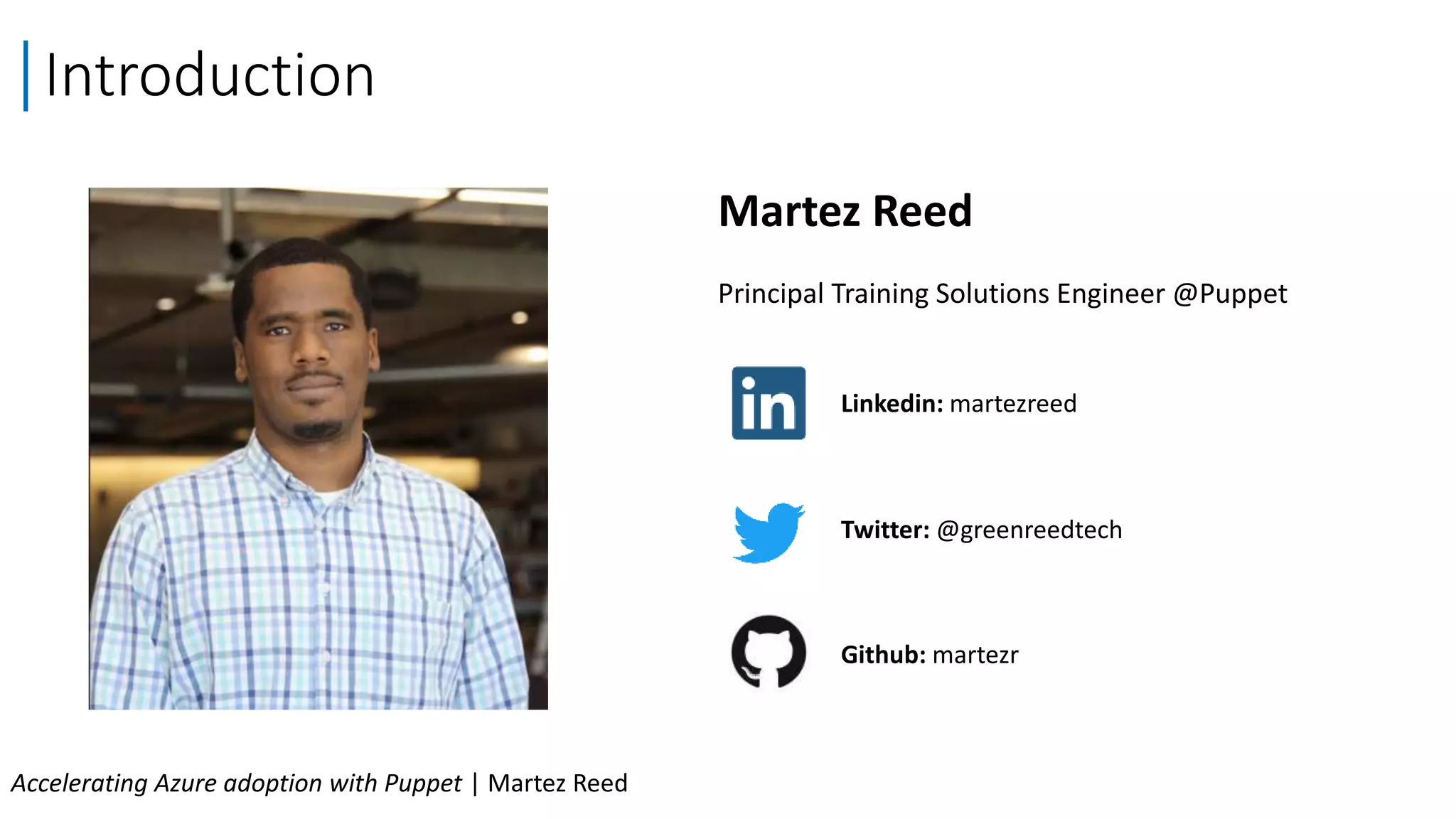 Introduction

Martez Reed

Principal Training Solutions Engineer @Puppet

in

Linkedin: martezreed

Twitter: @greenreedtech

Github: martezr

Accelerating Azure adoption with Puppet | Martez Reed